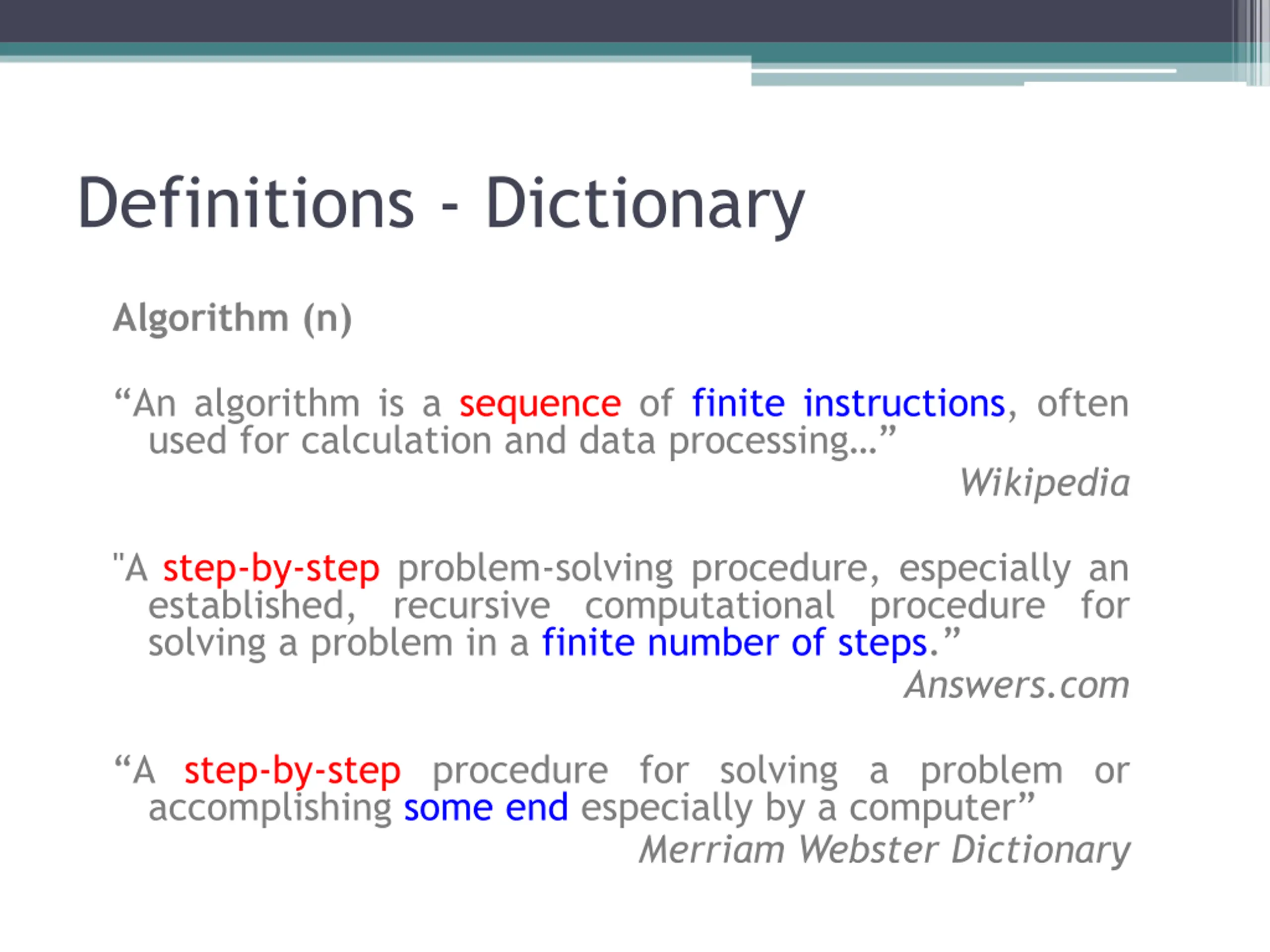 Definitions - Dictionary

Algorithm (n)

“An algorithm is a sequence of finite instructions, often used for calculation and data processing...”

Wikipedia

"A step-by-step problem-solving procedure, especially an established, recursive computational procedure for solving a problem in a finite number of steps.”

Answers.com

“A step-by-step procedure for solving a problem or accomplishing some end especially by a computer”

Merriam Webster Dictionary